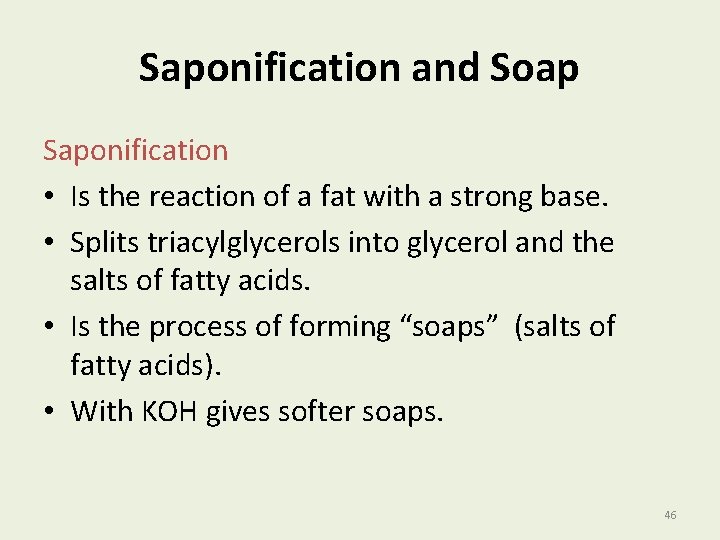 Saponification and Soap

Saponification

• Is the reaction of a fat with a strong base.
• Splits triacylglycerols into glycerol and the salts of fatty acids.
• Is the process of forming “soaps” (salts of fatty acids).
• With KOH gives softer soaps.

46